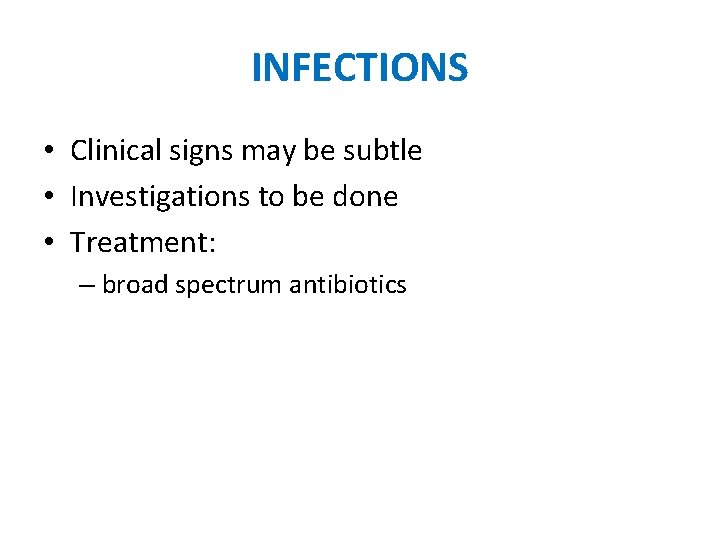 INFECTIONS

• Clinical signs may be subtle
• Investigations to be done
• Treatment:
– broad spectrum antibiotics